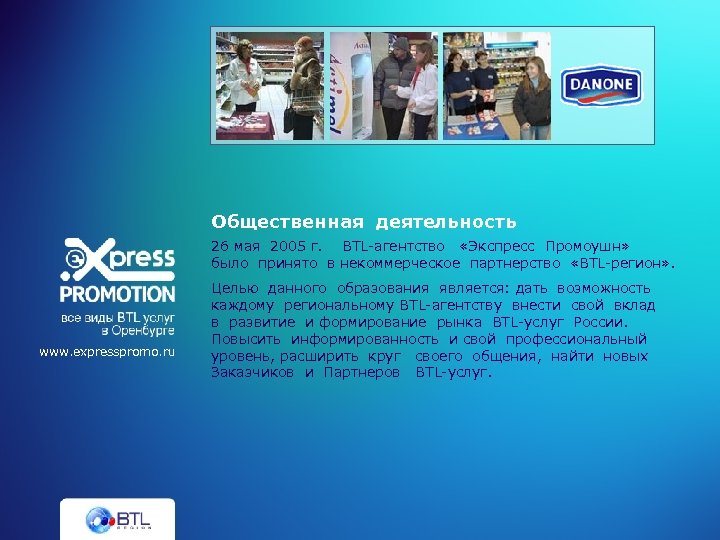 Actimel

DANONE

Express
PROMOTION
все виды BTL услуг в Оренбурге
www.expresspromo.ru

Общественная деятельность

26 мая 2005 г. BTL-агентство «Экспресс Промоушн» было принято в некоммерческое партнерство «BTL-регион».

Целью данного образования является: дать возможность каждому региональному BTL-агентству внести свой вклад в развитие и формирование рынка BTL-услуг России. Повысить информированность и свой профессиональный уровень, расширить круг своего общения, найти новых Заказчиков и Партнеров BTL-услуг.

BTL
REGION